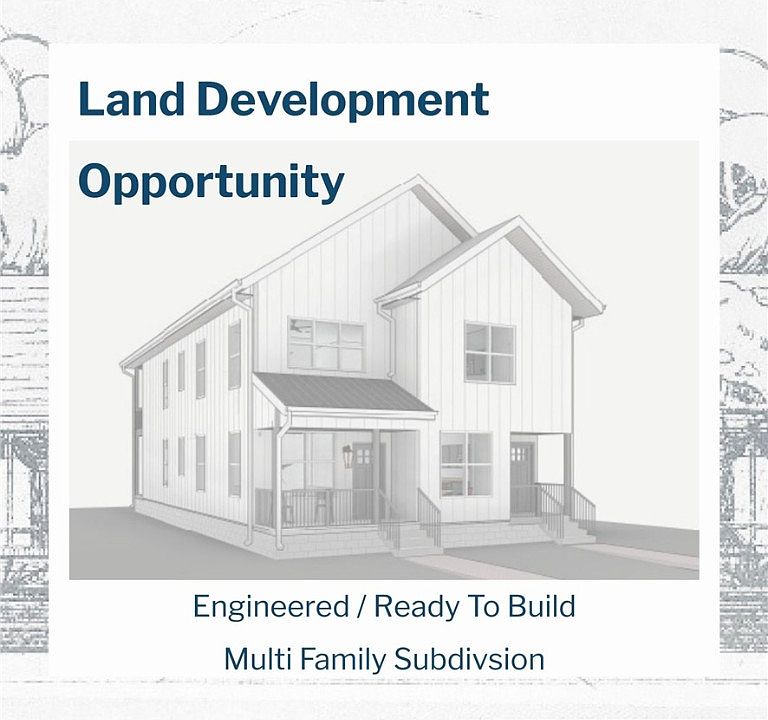 Land Development

Opportunity

Engineered / Ready To Build

Multi Family Subdivsion